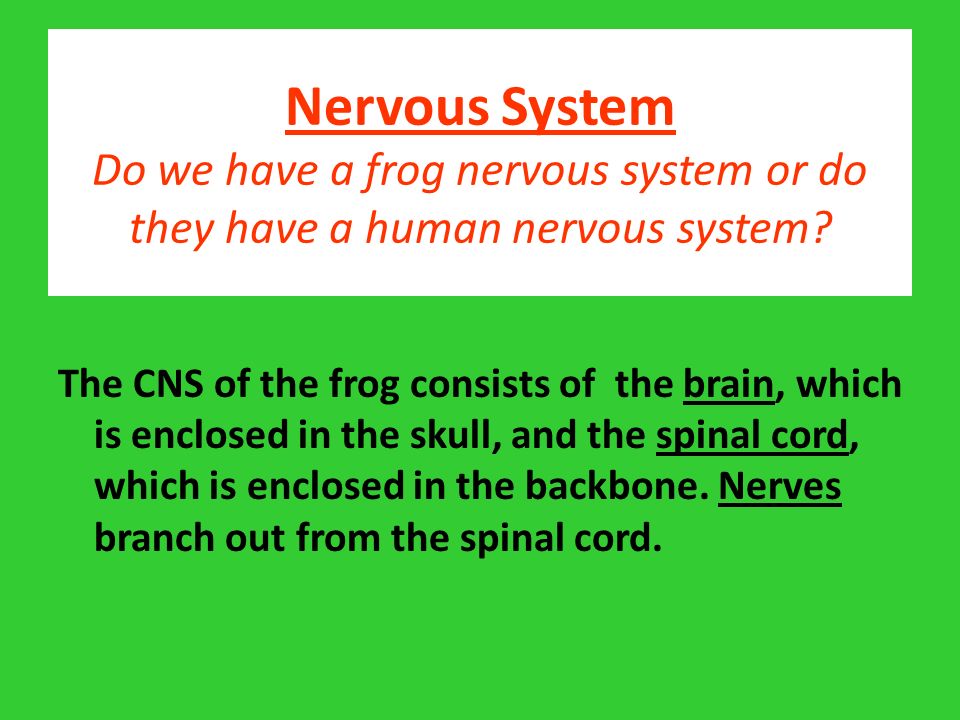 Nervous System
Do we have a frog nervous system or do they have a human nervous system?

The CNS of the frog consists of the brain, which is enclosed in the skull, and the spinal cord, which is enclosed in the backbone. Nerves branch out from the spinal cord.